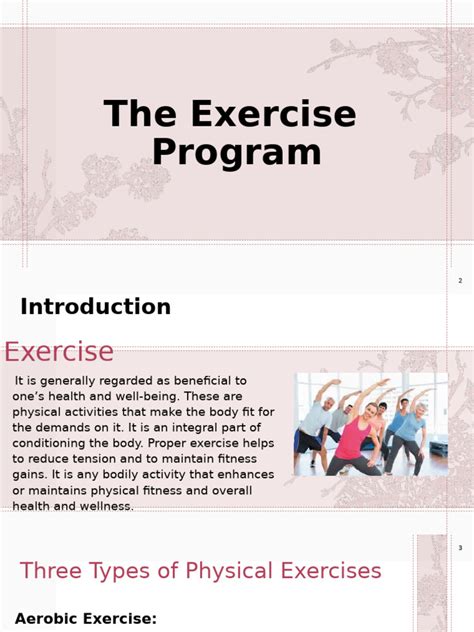 The Exercise Program

2

Introduction

Exercise

It is generally regarded as beneficial to one's health and well-being. These are physical activities that make the body fit for the demands on it. It is an integral part of conditioning the body. Proper exercise helps to reduce tension and to maintain fitness gains. It is any bodily activity that enhances or maintains physical fitness and overall health and wellness.

3

Three Types of Physical Exercises

Aerobic Exercise: